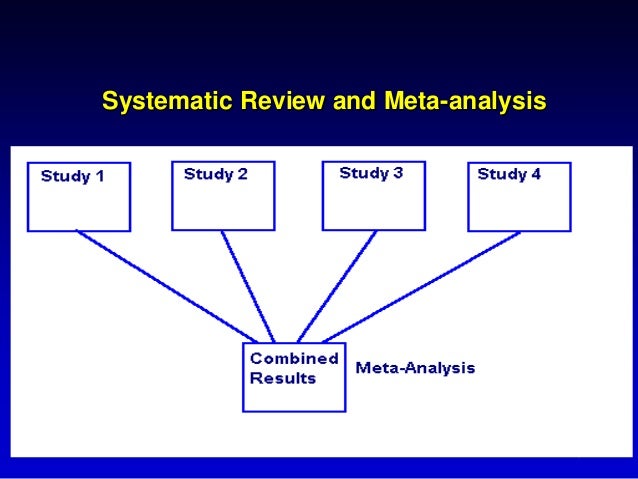 Systematic Review and Meta-analysis

Study 1

Study 2

Study 3

Study 4

Combined Results

Meta-Analysis